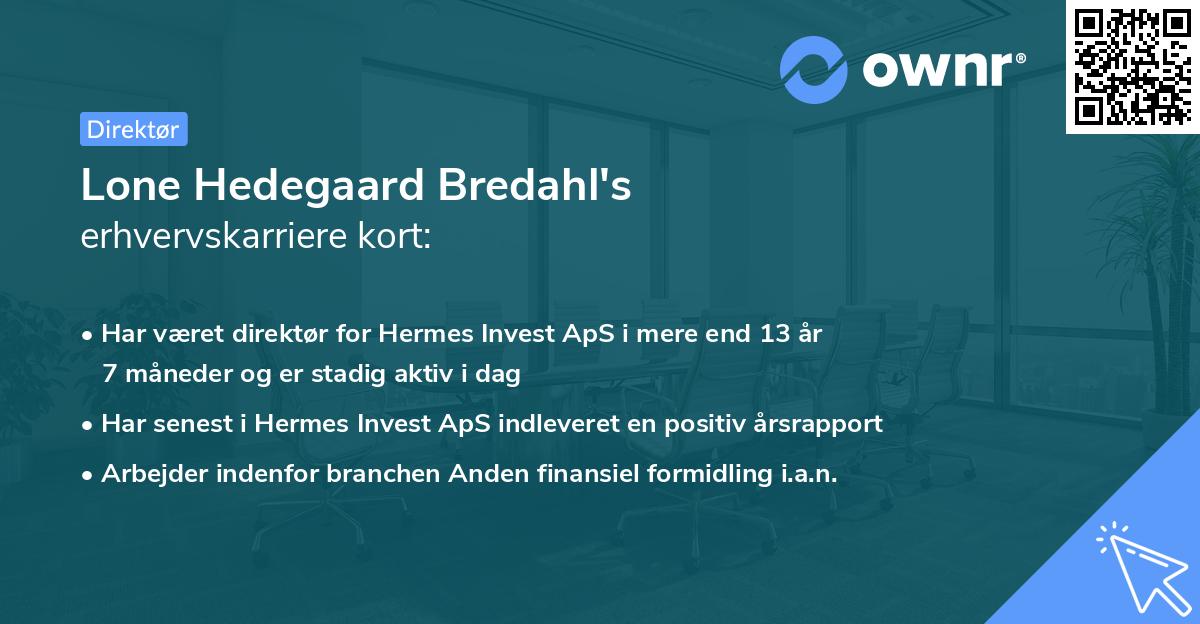 ownr®

Direktør

Lone Hedegaard Bredahl's erhvervskarriere kort:

• Har været direktør for Hermes Invest ApS i mere end 13 år 7 måneder og er stadig aktiv i dag

• Har senest i Hermes Invest ApS indleveret en positiv årsrapport

• Arbejder indenfor branchen Anden finansiel formidling i.a.n.